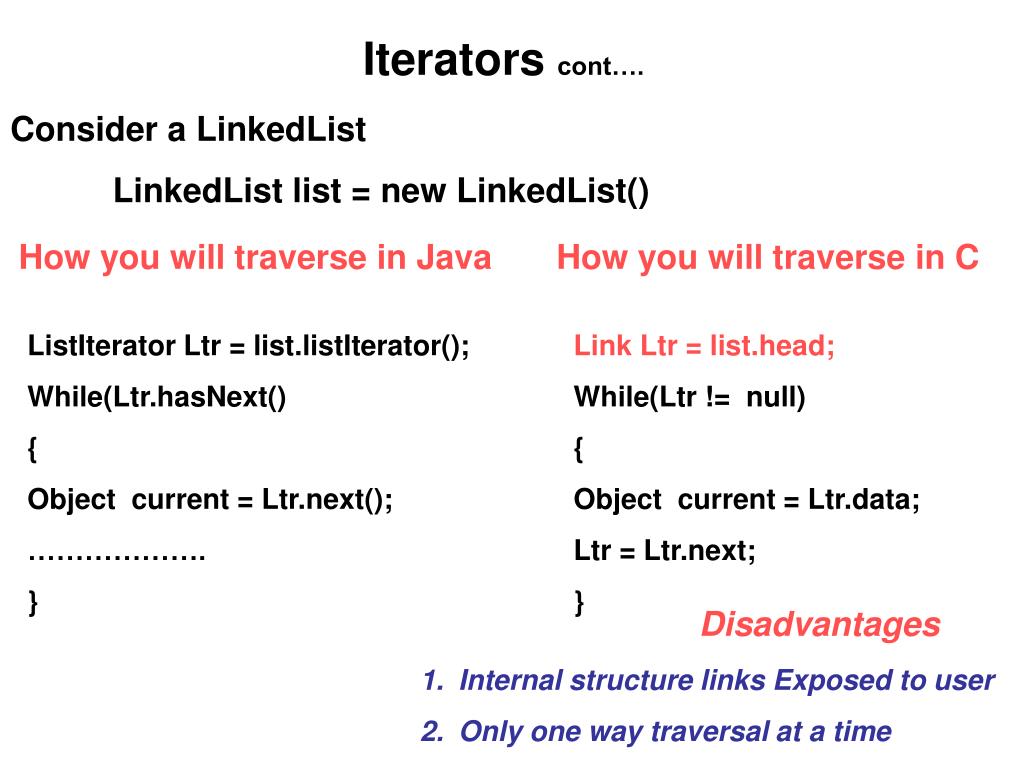 Iterators cont….

Consider a LinkedList

LinkedList list = new LinkedList()

How you will traverse in Java

ListIterator Ltr = list.listIterator();

While(Ltr.hasNext()

{

Object current = Ltr.next();

……………….

}

How you will traverse in C

Link Ltr = list.head;

While(Ltr != null)

{

Object current = Ltr.data;

Ltr = Ltr.next;

}

Disadvantages

1. Internal structure links Exposed to user

2. Only one way traversal at a time